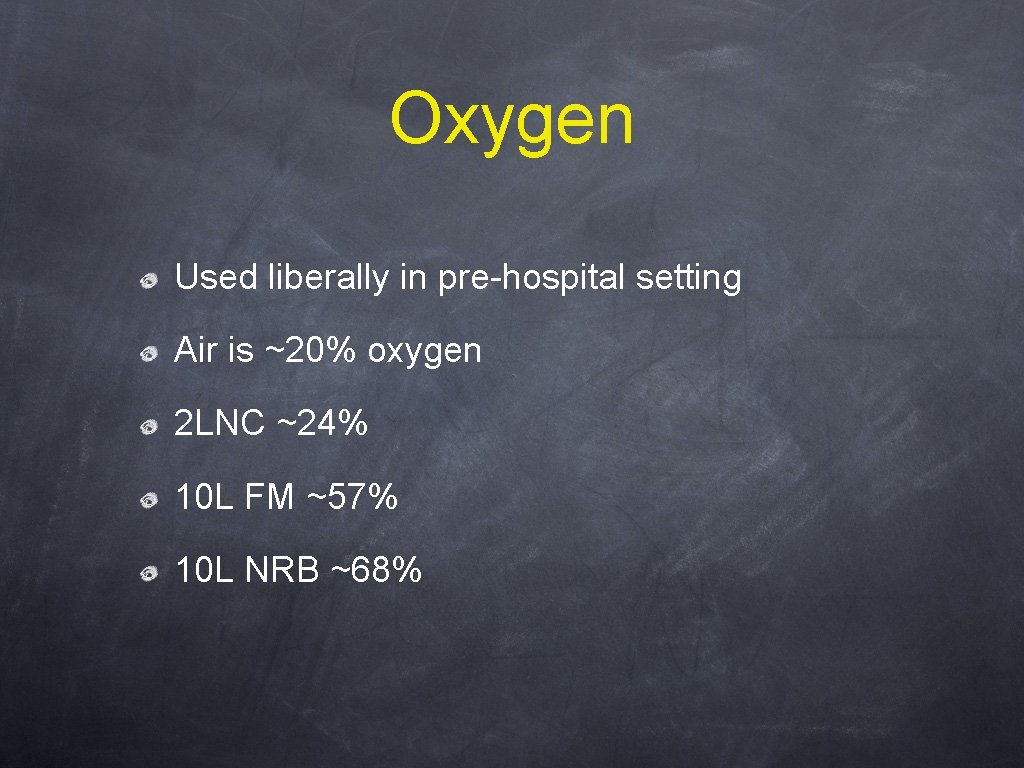 Oxygen

Used liberally in pre-hospital setting

Air is ~20% oxygen

2LNC ~24%

10L FM ~57%

10L NRB ~68%